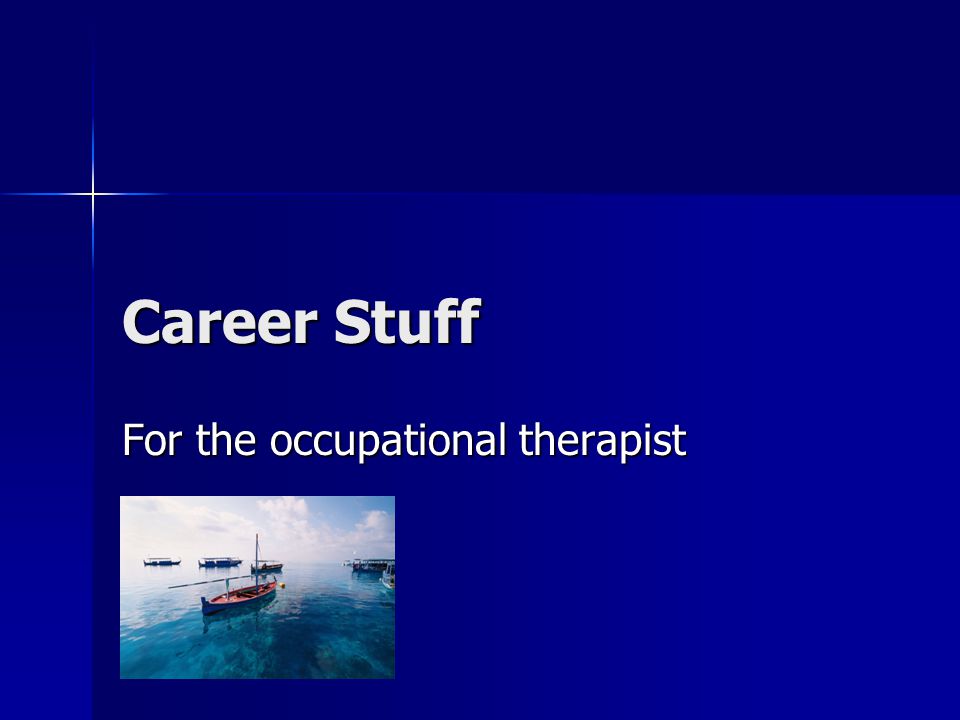 Career Stuff

For the occupational therapist